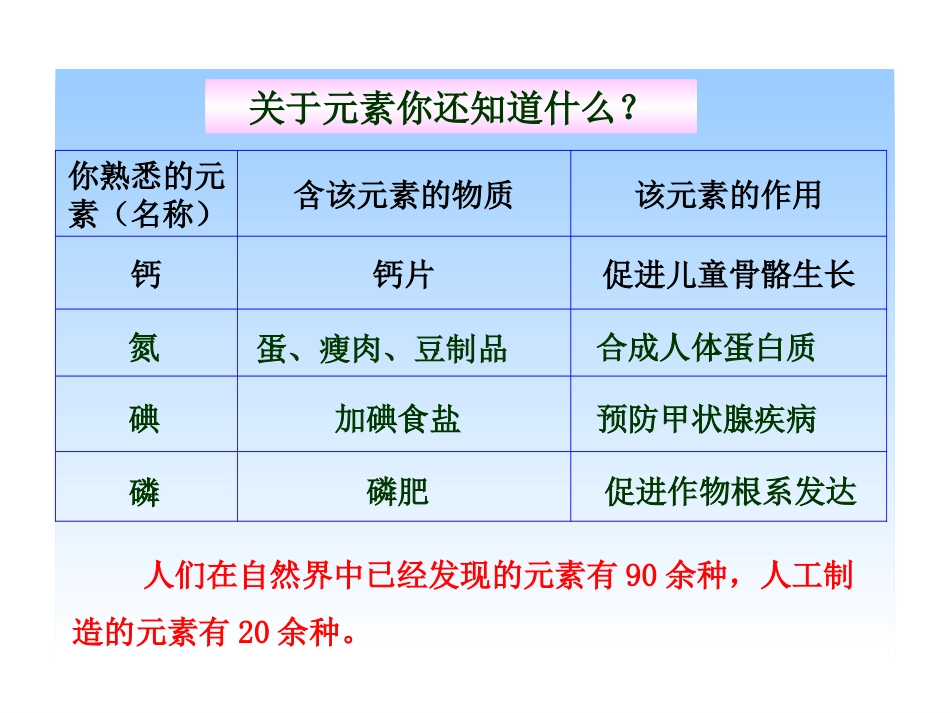 关于元素你还知道什么？

| 你熟悉的元素（名称） | 含该元素的物质 | 该元素的作用 |
|---|---|---|
| 钙 | 钙片 | 促进儿童骨骼生长 |
| 氮 | 蛋、瘦肉、豆制品 | 合成人体蛋白质 |
| 碘 | 加碘食盐 | 预防甲状腺疾病 |
| 磷 | 磷肥 | 促进作物根系发达 |

人们在自然界中已经发现的元素有 90 余种，人工制造的元素有 20 余种。